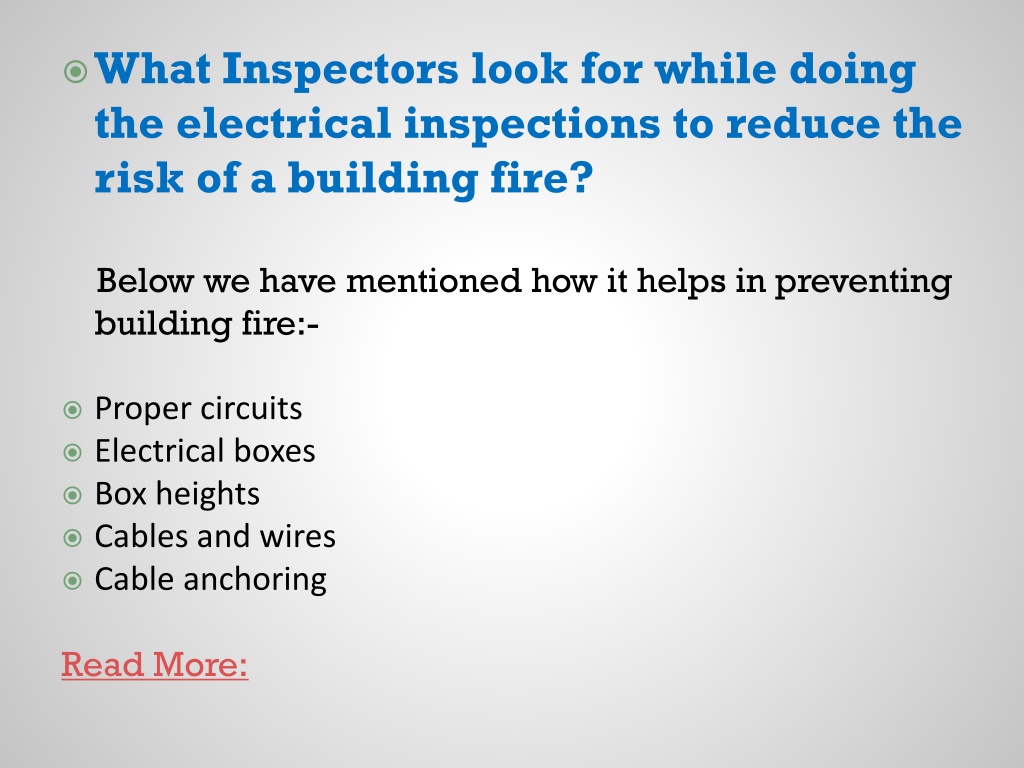 What Inspectors look for while doing the electrical inspections to reduce the risk of a building fire?

Below we have mentioned how it helps in preventing building fire:-

Proper circuits
Electrical boxes
Box heights
Cables and wires
Cable anchoring

Read More: